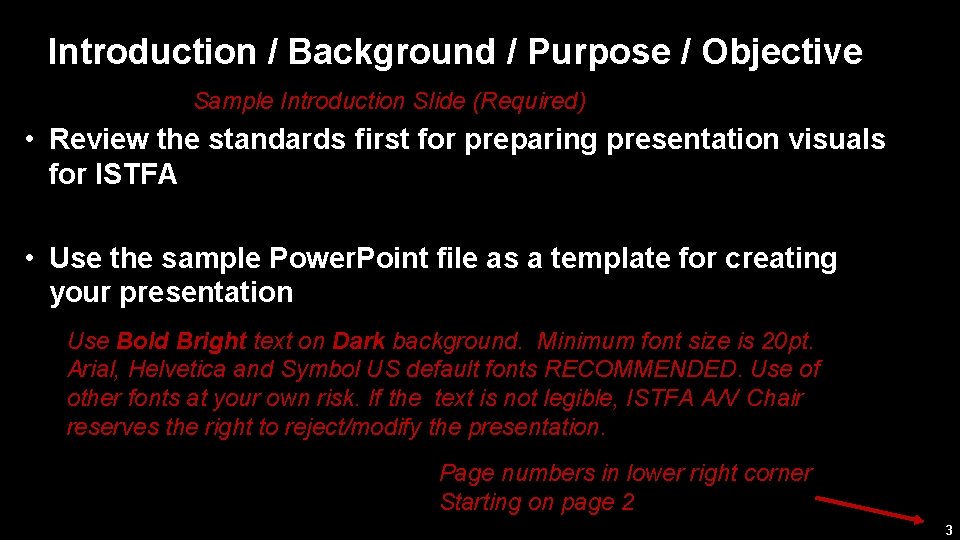 Introduction / Background / Purpose / Objective

Sample Introduction Slide (Required)

• Review the standards first for preparing presentation visuals for ISTFA

• Use the sample PowerPoint file as a template for creating your presentation

Use Bold Bright text on Dark background. Minimum font size is 20pt. Arial, Helvetica and Symbol US default fonts RECOMMENDED. Use of other fonts at your own risk. If the text is not legible, ISTFA A/V Chair reserves the right to reject/modify the presentation.

Page numbers in lower right corner
Starting on page 2

3